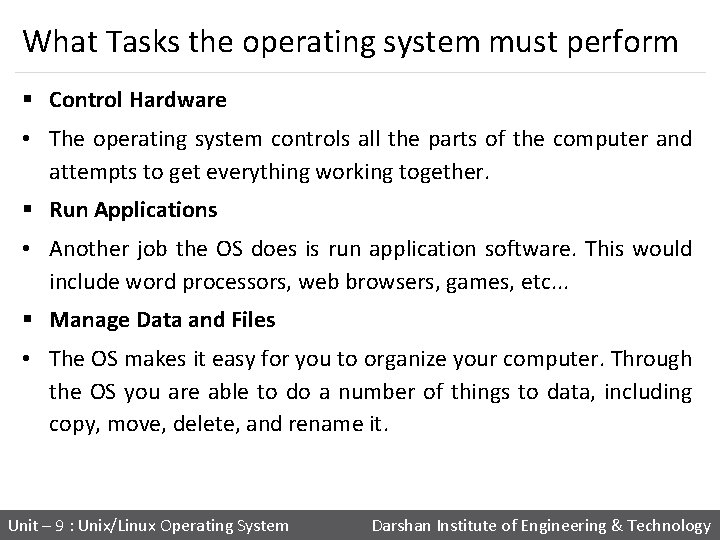 What Tasks the operating system must perform

▪ Control Hardware

• The operating system controls all the parts of the computer and attempts to get everything working together.

▪ Run Applications

• Another job the OS does is run application software. This would include word processors, web browsers, games, etc...

▪ Manage Data and Files

• The OS makes it easy for you to organize your computer. Through the OS you are able to do a number of things to data, including copy, move, delete, and rename it.

Unit – 9 : Unix/Linux Operating System

Darshan Institute of Engineering & Technology